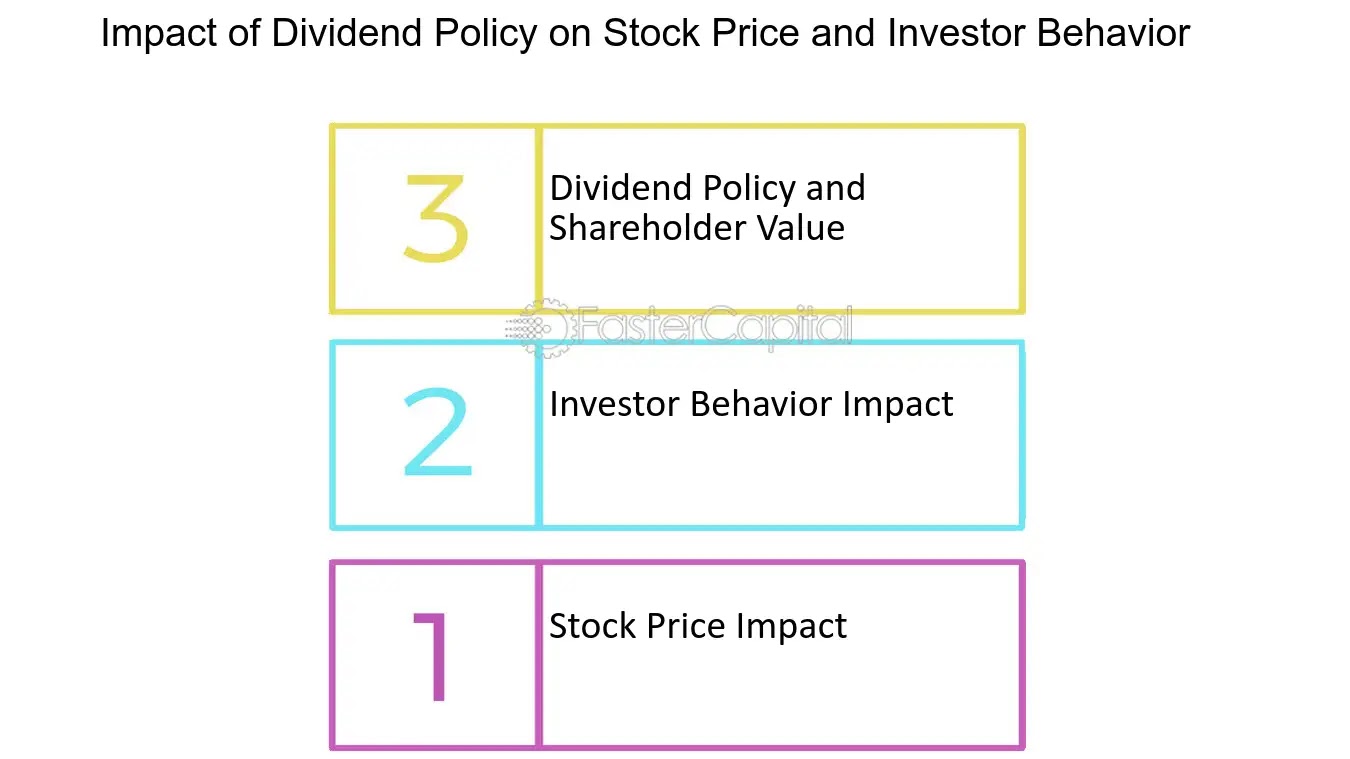 Impact of Dividend Policy on Stock Price and Investor Behavior

3 Dividend Policy and Shareholder Value

FasterCapital

2 Investor Behavior Impact

1 Stock Price Impact